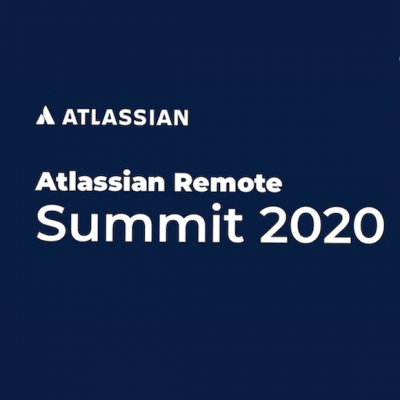 ATLASSIAN

Atlassian Remote
Summit 2020